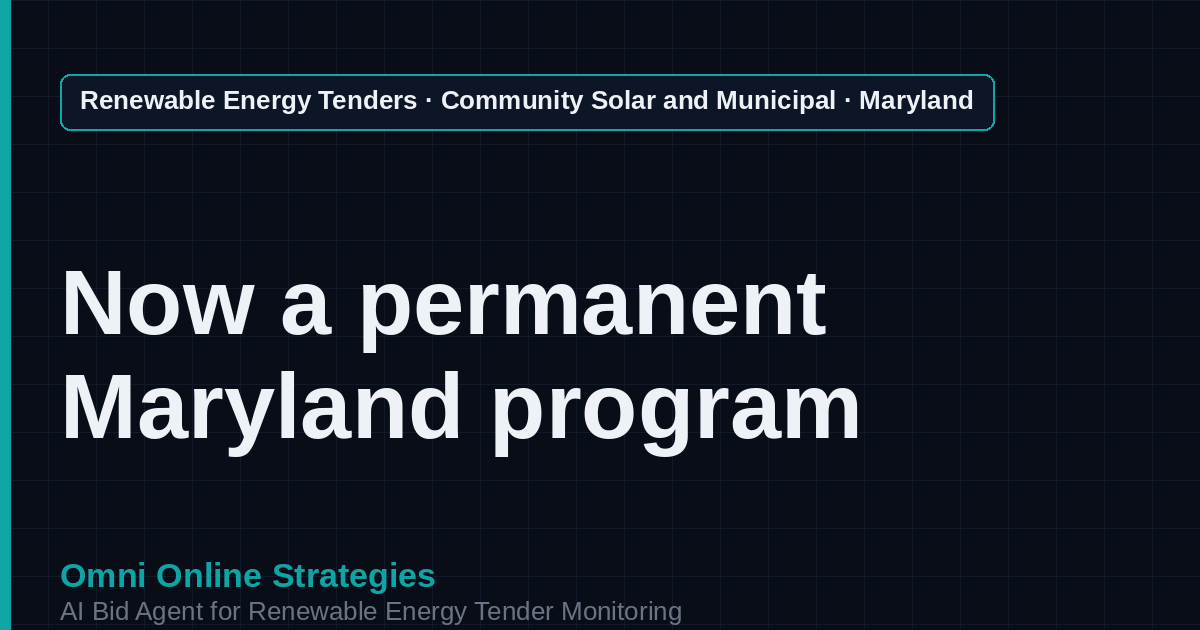 Renewable Energy Tenders · Community Solar and Municipal · Maryland

Now a permanent Maryland program

Omni Online Strategies
AI Bid Agent for Renewable Energy Tender Monitoring